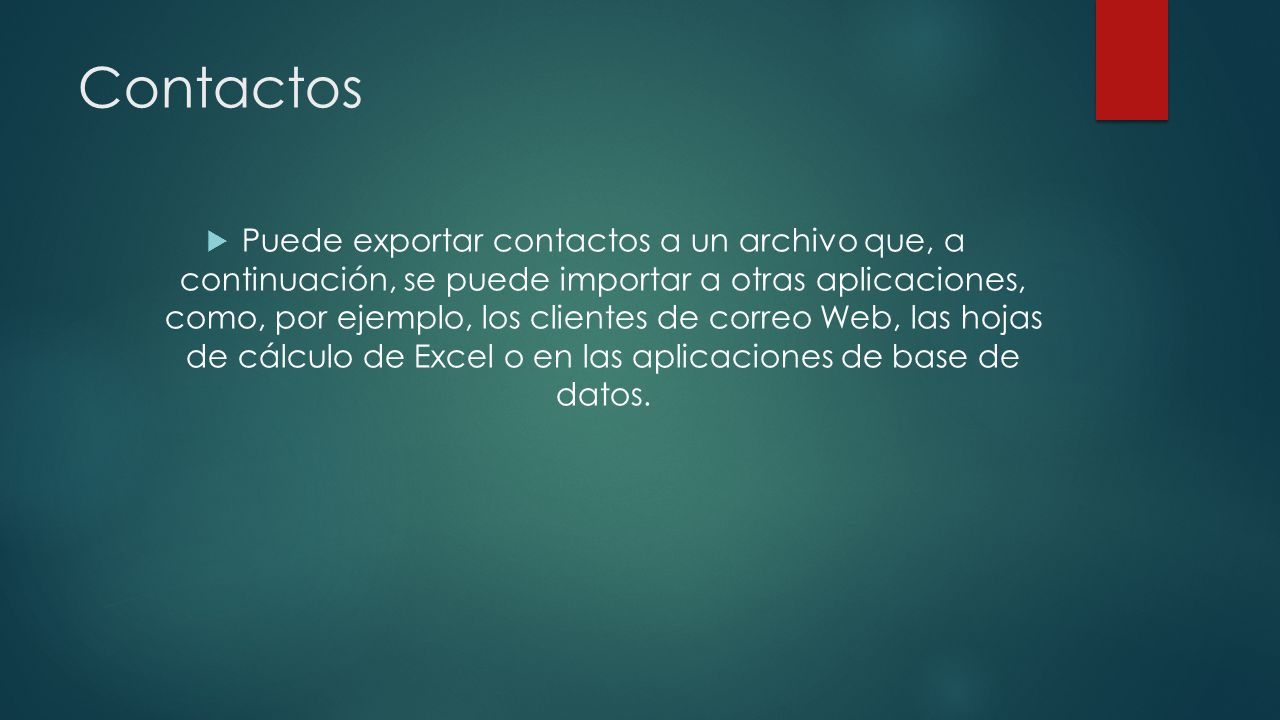 Contactos

Puede exportar contactos a un archivo que, a continuación, se puede importar a otras aplicaciones, como, por ejemplo, los clientes de correo Web, las hojas de cálculo de Excel o en las aplicaciones de base de datos.